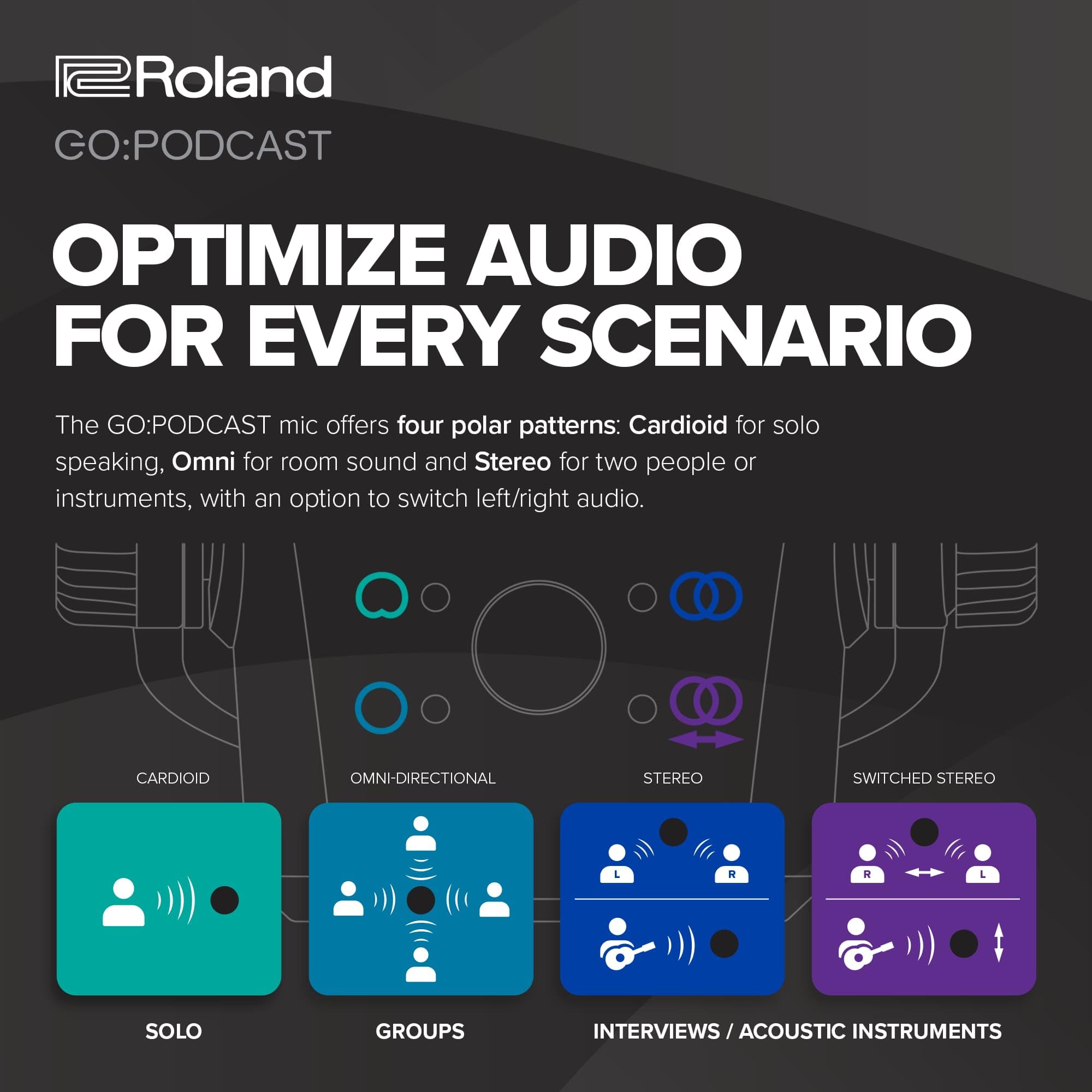 Roland

GO:PODCAST

OPTIMIZE AUDIO FOR EVERY SCENARIO

The GO:PODCAST mic offers four polar patterns: Cardioid for solo speaking, Omni for room sound and Stereo for two people or instruments, with an option to switch left/right audio.

CARDIOID

OMNI-DIRECTIONAL

STEREO

SWITCHED STEREO

L R

R L

SOLO

GROUPS

INTERVIEWS / ACOUSTIC INSTRUMENTS